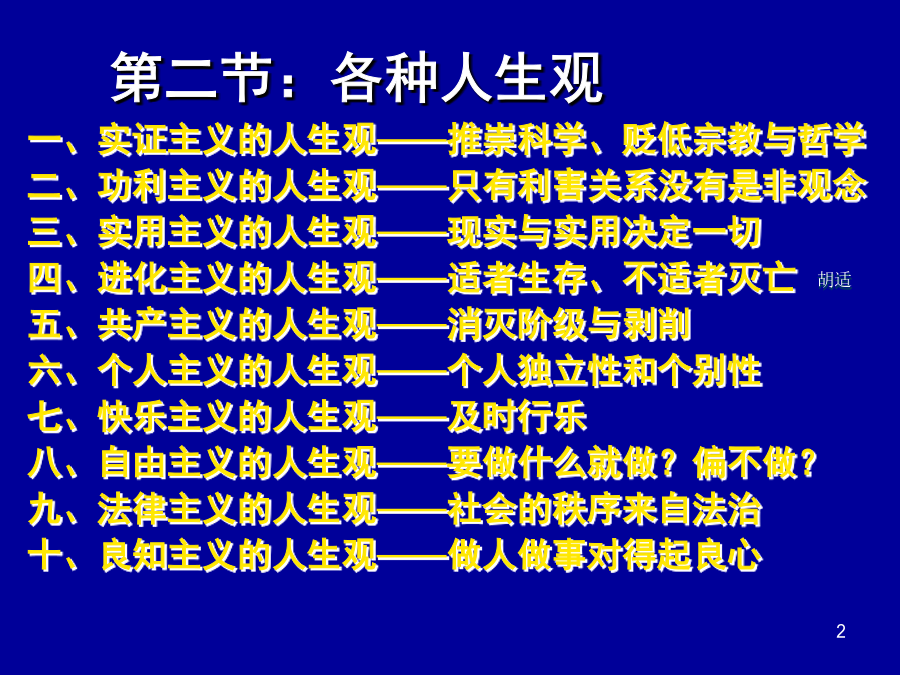 第二节：各种人生观

一、实证主义的人生观——推崇科学、贬低宗教与哲学
二、功利主义的人生观——只有利害关系没有是非观念
三、实用主义的人生观——现实与实用决定一切
四、进化主义的人生观——适者生存、不适者灭亡 胡适
五、共产主义的人生观——消灭阶级与剥削
六、个人主义的人生观——个人独立性和个别性
七、快乐主义的人生观——及时行乐
八、自由主义的人生观——要做什么就做？偏不做？
九、法律主义的人生观——社会的秩序来自法治
十、良知主义的人生观——做人做事对得起良心

2